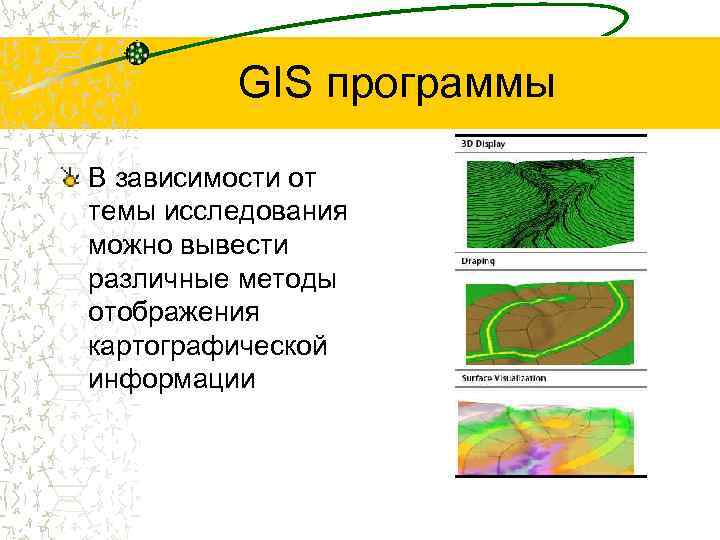 GIS программы

В зависимости от темы исследования можно вывести различные методы отображения картографической информации

3D Display

Draping

Surface Visualization